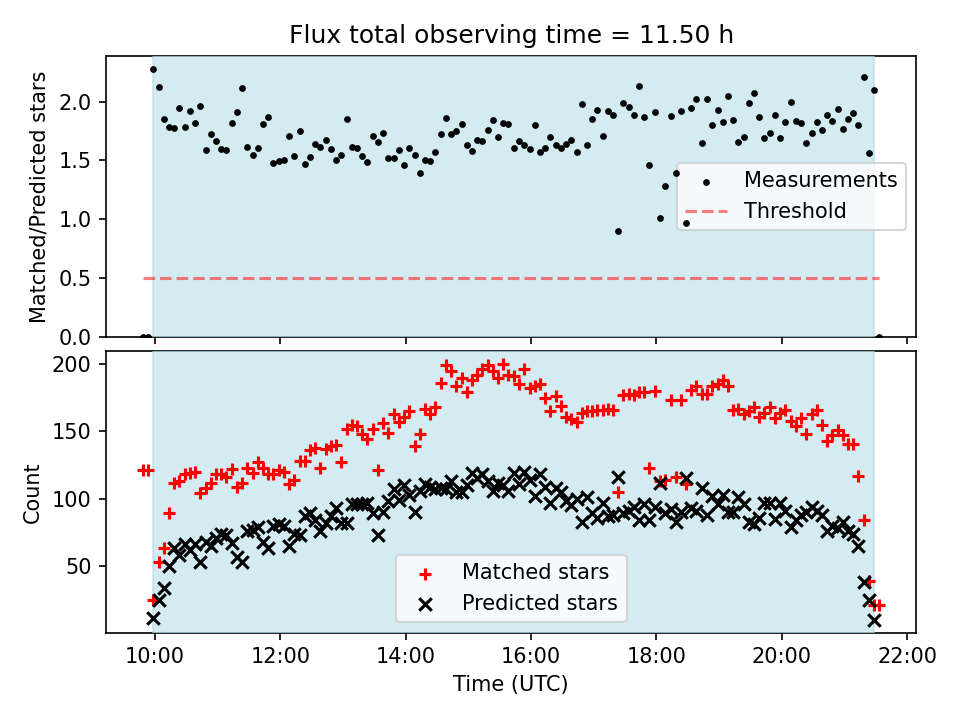 Flux total observing time = 11.50 h

Matched/Predicted stars

2.0
1.5
1.0
0.5
0.0

Measurements
Threshold

Count

200
150
100
50

Matched stars
Predicted stars

10:00
12:00
14:00
16:00
18:00
20:00
22:00

Time (UTC)